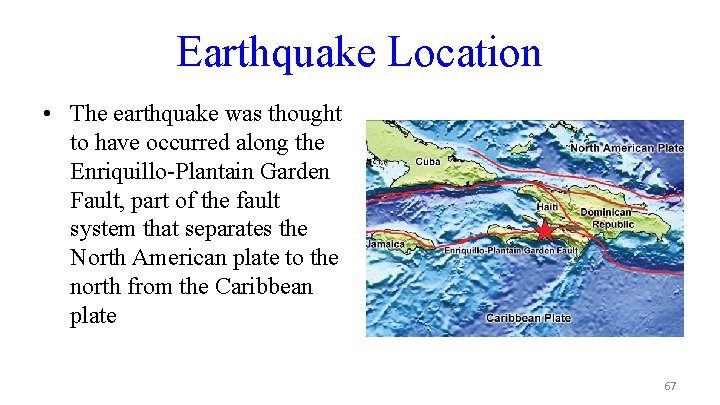 Earthquake Location

• The earthquake was thought to have occurred along the Enriquillo-Plantain Garden Fault, part of the fault system that separates the North American plate to the north from the Caribbean plate

North American Plate
Cuba
Haiti
Dominican Republic
Jamaica
Enriquillo-Plantain Garden Fault
Caribbean Plate

67